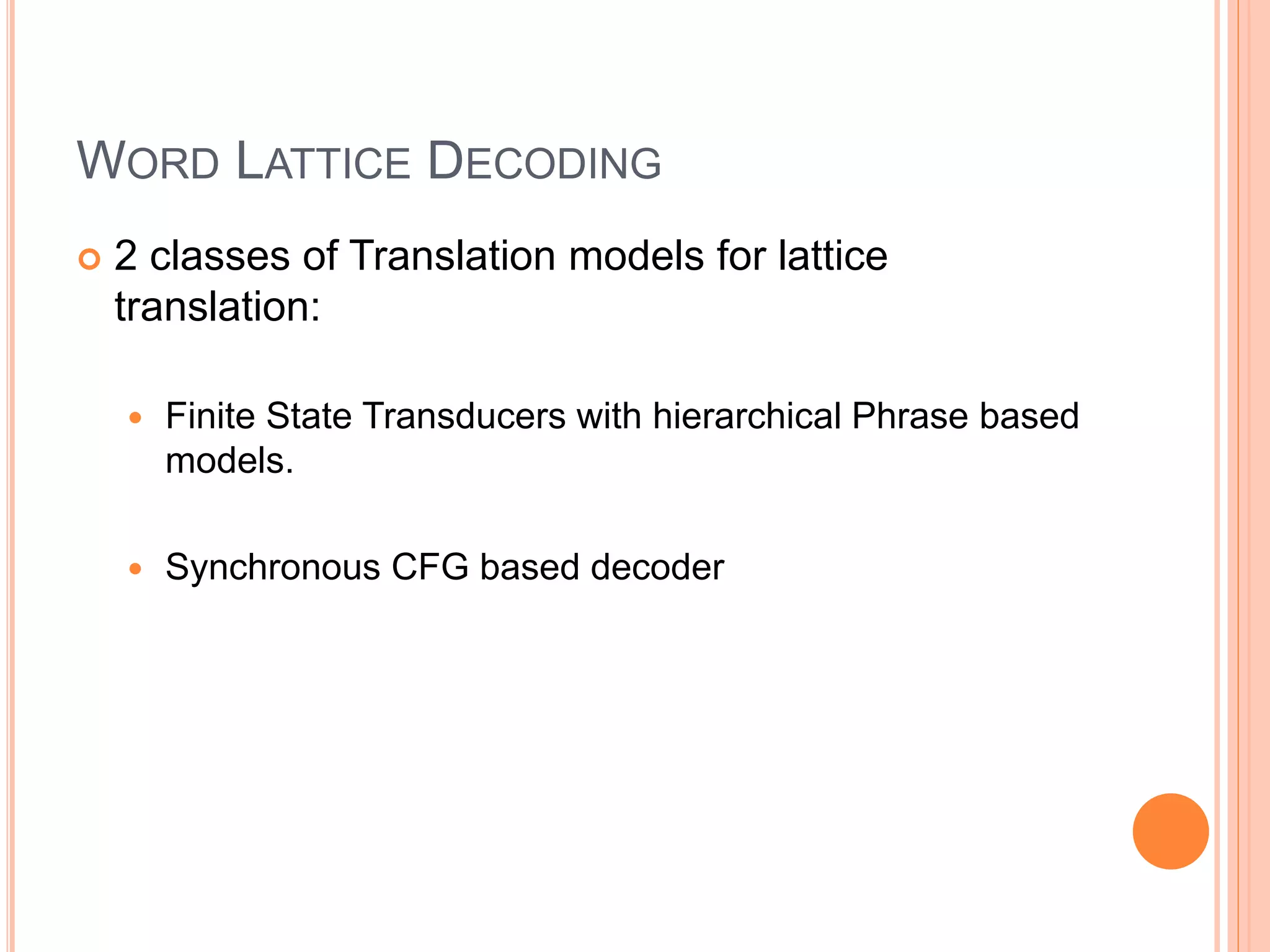 WORD LATTICE DECODING

2 classes of Translation models for lattice translation:

Finite State Transducers with hierarchical Phrase based models.

Synchronous CFG based decoder